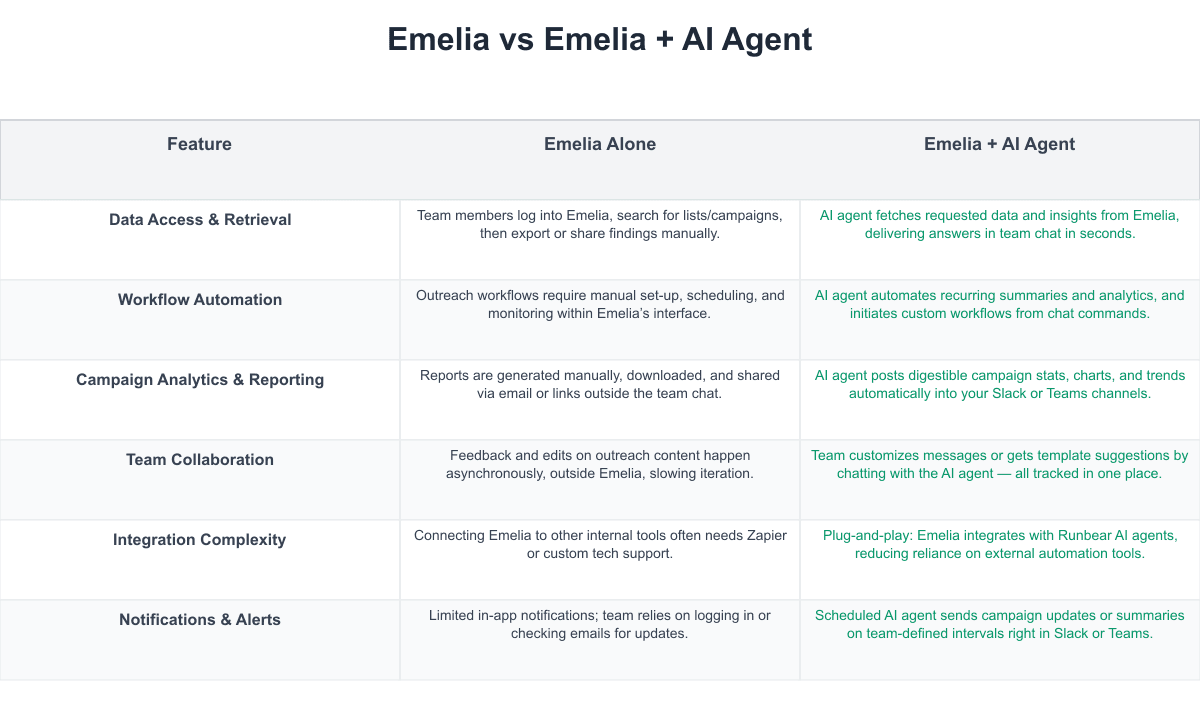 Emelia vs Emelia + AI Agent

| Feature | Emelia Alone | Emelia + AI Agent |
|---|---|---|
| Data Access & Retrieval | Team members log into Emelia, search for lists/campaigns, then export or share findings manually. | AI agent fetches requested data and insights from Emelia, delivering answers in team chat in seconds. |
| Workflow Automation | Outreach workflows require manual set-up, scheduling, and monitoring within Emelia's interface. | AI agent automates recurring summaries and analytics, and initiates custom workflows from chat commands. |
| Campaign Analytics & Reporting | Reports are generated manually, downloaded, and shared via email or links outside the team chat. | AI agent posts digestible campaign stats, charts, and trends automatically into your Slack or Teams channels. |
| Team Collaboration | Feedback and edits on outreach content happen asynchronously, outside Emelia, slowing iteration. | Team customizes messages or gets template suggestions by chatting with the AI agent — all tracked in one place. |
| Integration Complexity | Connecting Emelia to other internal tools often needs Zapier or custom tech support. | Plug-and-play: Emelia integrates with Runbear AI agents, reducing reliance on external automation tools. |
| Notifications & Alerts | Limited in-app notifications; team relies on logging in or checking emails for updates. | Scheduled AI agent sends campaign updates or summaries on team-defined intervals right in Slack or Teams. |